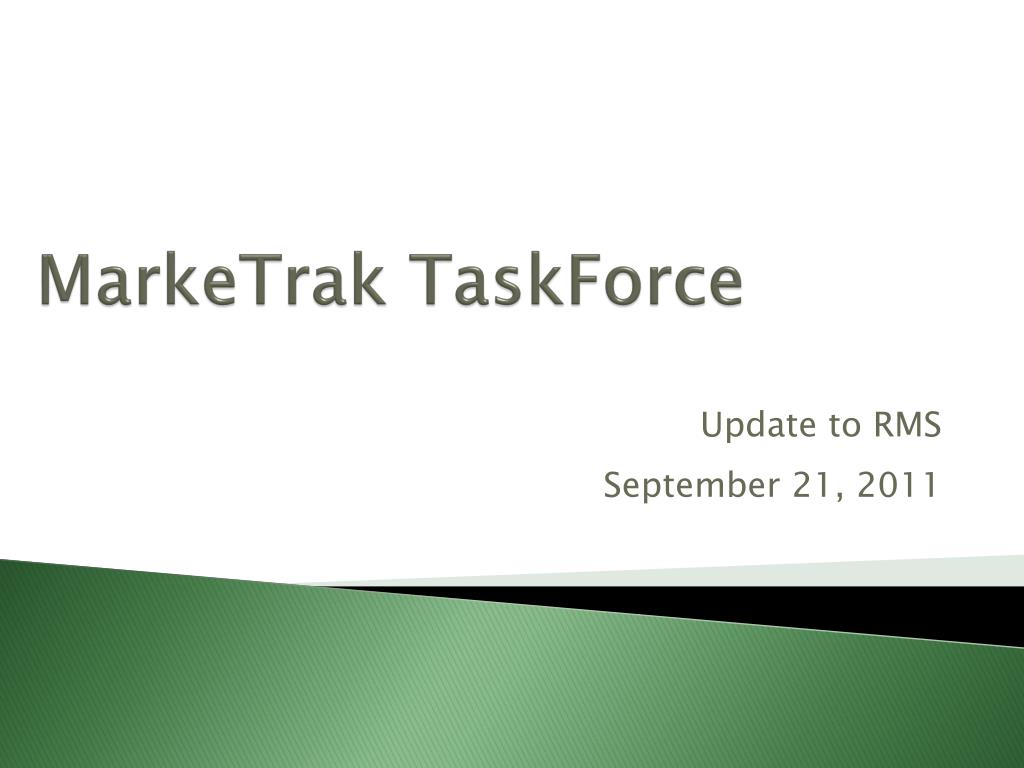 MarkeTrak TaskForce

Update to RMS

September 21, 2011